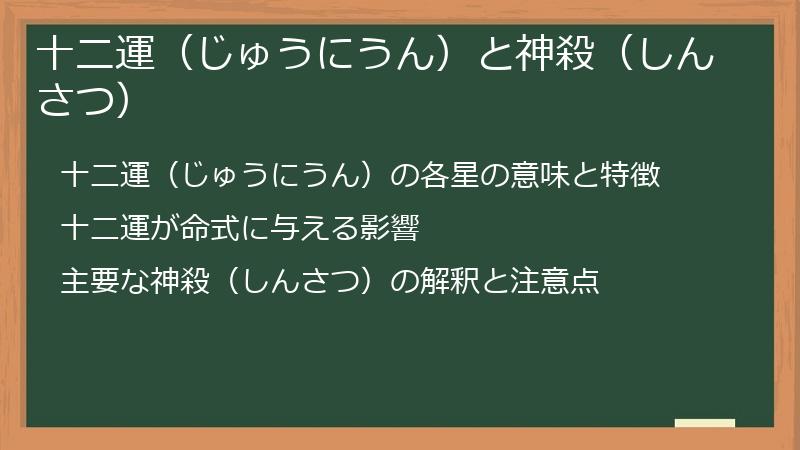 十二運（じゅうにうん）と神殺（しんさつ）

十二運（じゅうにうん）の各星の意味と特徴

十二運が命式に与える影響

主要な神殺（しんさつ）の解釈と注意点